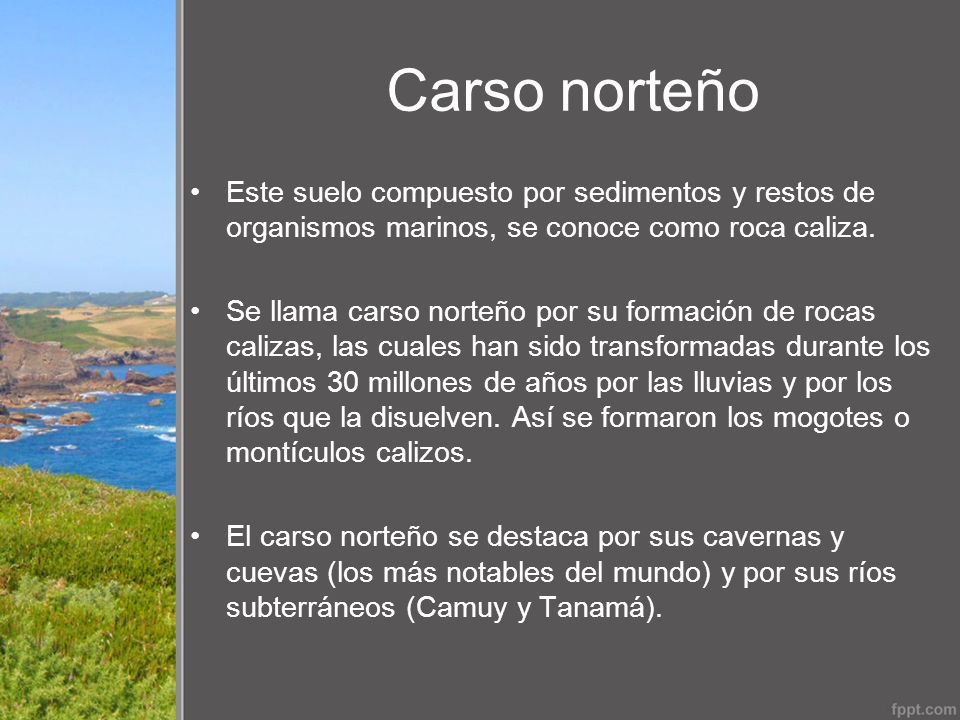 Carso norteño

• Este suelo compuesto por sedimentos y restos de organismos marinos, se conoce como roca caliza.

• Se llama carso norteño por su formación de rocas calizas, las cuales han sido transformadas durante los últimos 30 millones de años por las lluvias y por los ríos que la disuelven. Así se formaron los mogotes o montículos calizos.

• El carso norteño se destaca por sus cavernas y cuevas (los más notables del mundo) y por sus ríos subterráneos (Camuy y Tanamá).

fppt.com